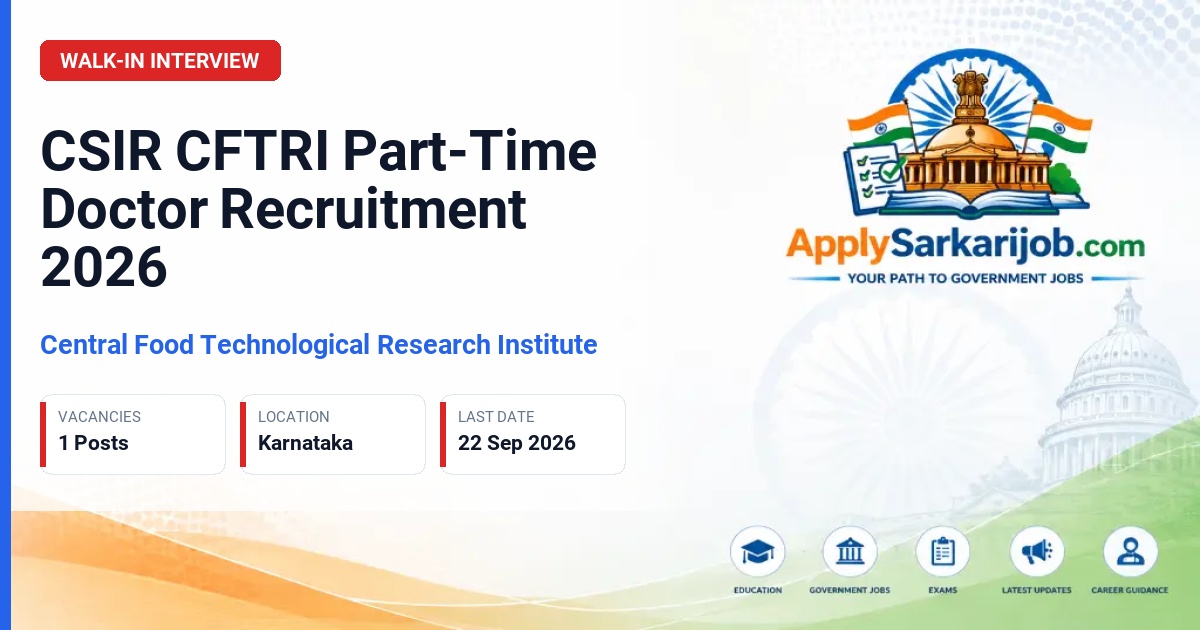 WALK-IN INTERVIEW

CSIR CFTRI Part-Time Doctor Recruitment 2026

Central Food Technological Research Institute

VACANCIES
1 Posts

LOCATION
Karnataka

LAST DATE
22 Sep 2026

ApplySarkarijob.com
YOUR PATH TO GOVERNMENT JOBS

EDUCATION
GOVERNMENT JOBS
EXAMS
LATEST UPDATES
CAREER GUIDANCE